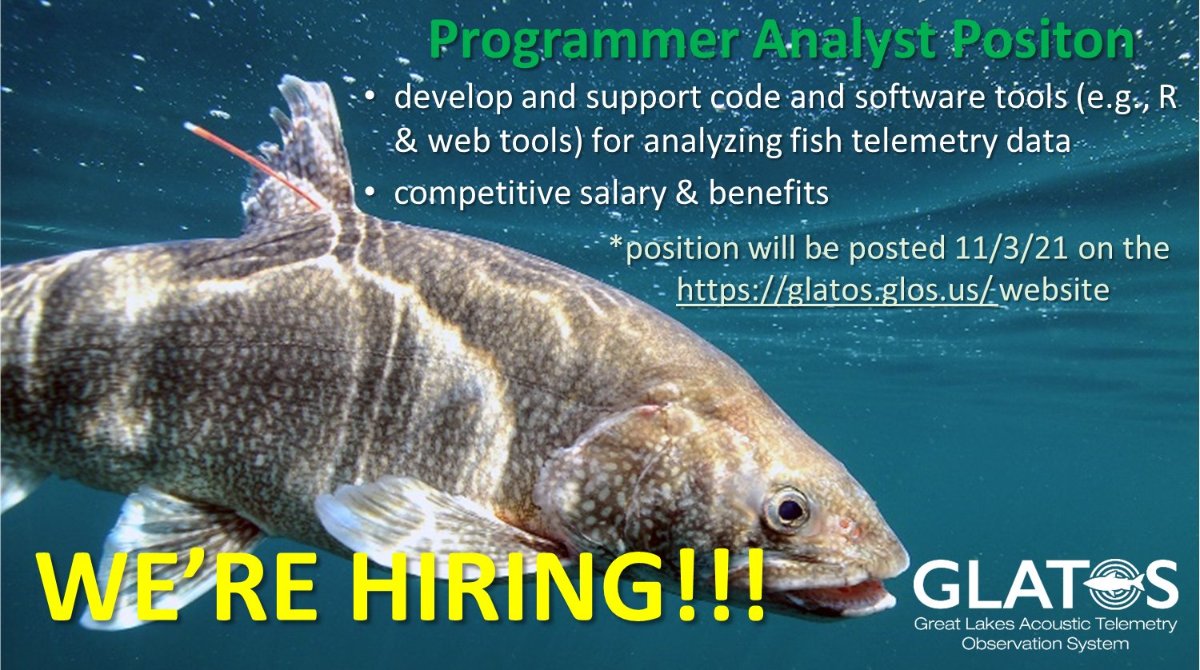 Programmer Analyst Positon

• develop and support code and software tools (e.g., R & web tools) for analyzing fish telemetry data
• competitive salary & benefits

*position will be posted 11/3/21 on the https://glatos.glos.us/ website

WE'RE HIRING!!!

GLATOS
Great Lakes Acoustic Telemetry Observation System